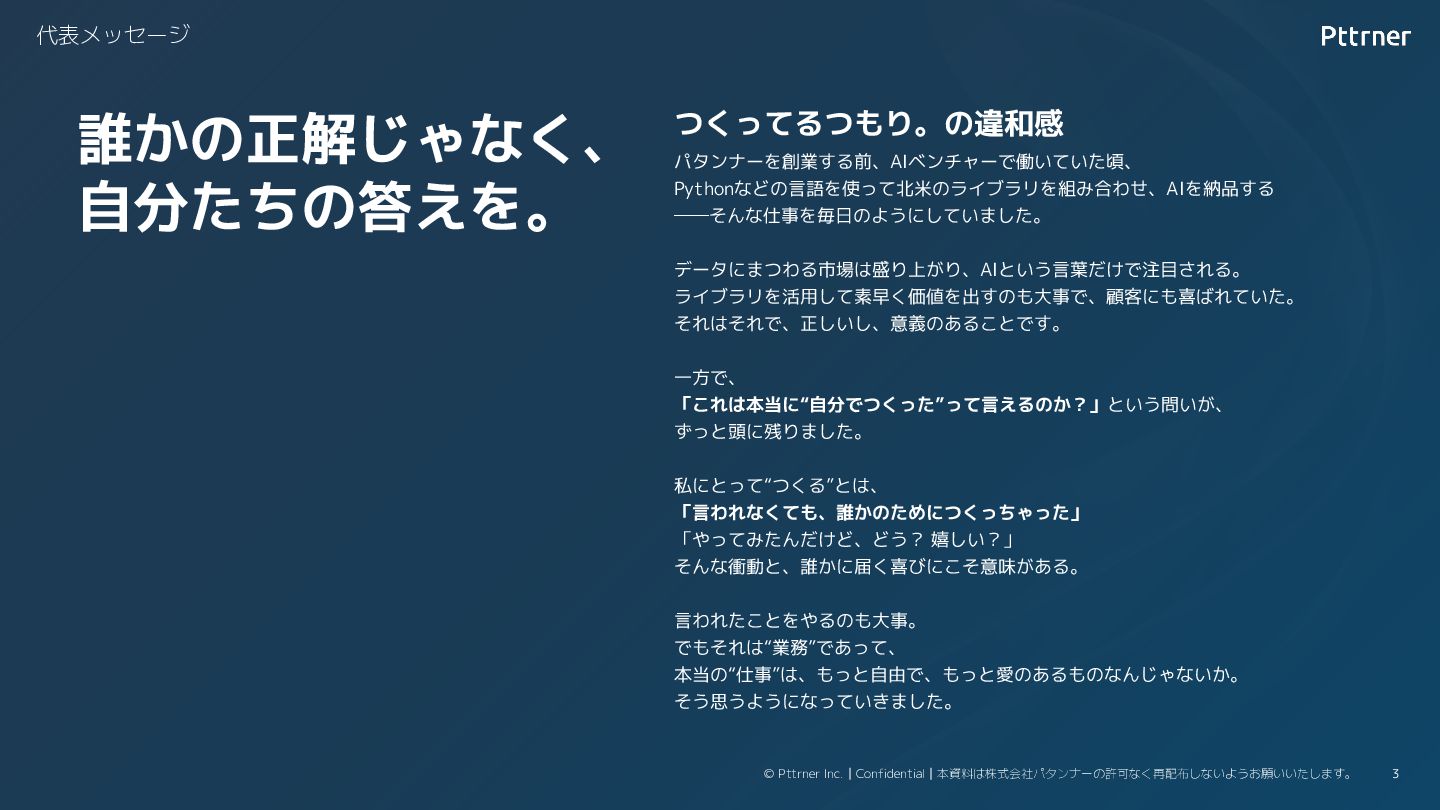 代表メッセージ

Pttrner

誰かの正解じゃなく、
自分たちの答えを。

つくってるつもり。の違和感

パタンナーを創業する前、AIベンチャーで働いていた頃、
Pythonなどの言語を使って北米のライブラリを組み合わせ、AIを納品する
——そんな仕事を毎日のようにしていました。

データにまつわる市場は盛り上がり、AIという言葉だけで注目される。
ライブラリを活用して素早く価値を出すのも大事で、顧客にも喜ばれていた。
それはそれで、正しいし、意義のあることです。

一方で、
「これは本当に“自分でつくった”って言えるのか？」という問いが、
ずっと頭に残りました。

私にとって“つくる”とは、
「言われなくても、誰かのためにつくっちゃった」
「やってみたんだけど、どう？ 嬉しい？」
そんな衝動と、誰かに届く喜びにこそ意味がある。

言われたことをやるのも大事。
でもそれは“業務”であって、
本当の“仕事”は、もっと自由で、もっと愛のあるものなんじゃないか。
そう思うようになっていきました。

© Pttrner Inc. | Confidential | 本資料は株式会社パタンナーの許可なく再配布しないようお願いいたします。 3